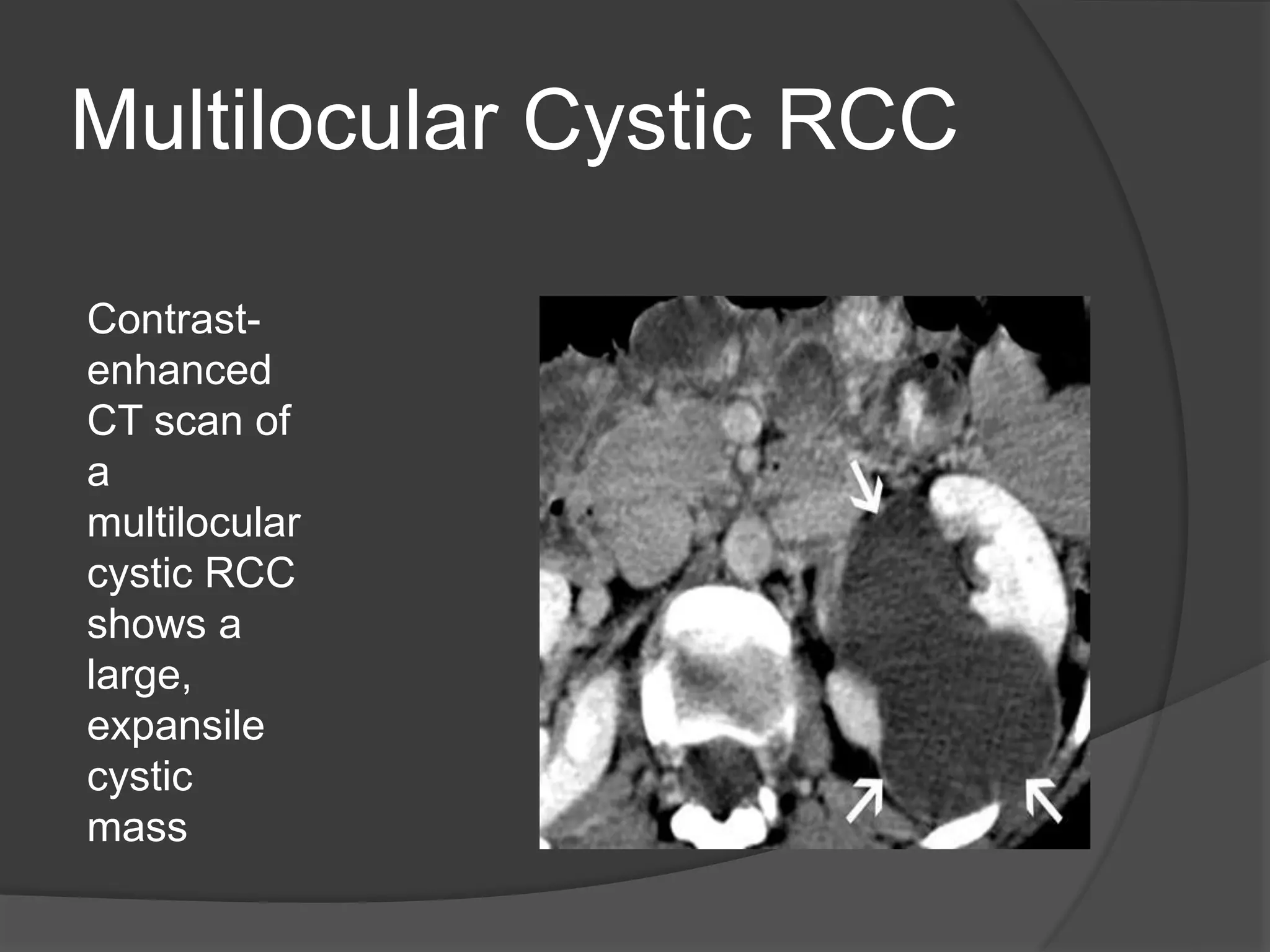 Multilocular Cystic RCC

Contrast-enhanced CT scan of a multilocular cystic RCC shows a large, expansile cystic mass